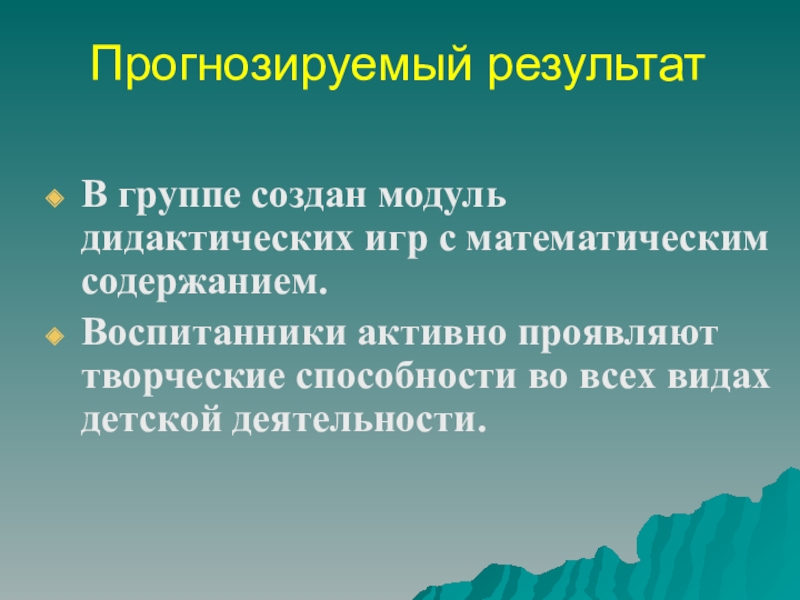 Прогнозируемый результат

В группе создан модуль дидактических игр с математическим содержанием.

Воспитанники активно проявляют творческие способности во всех видах детской деятельности.